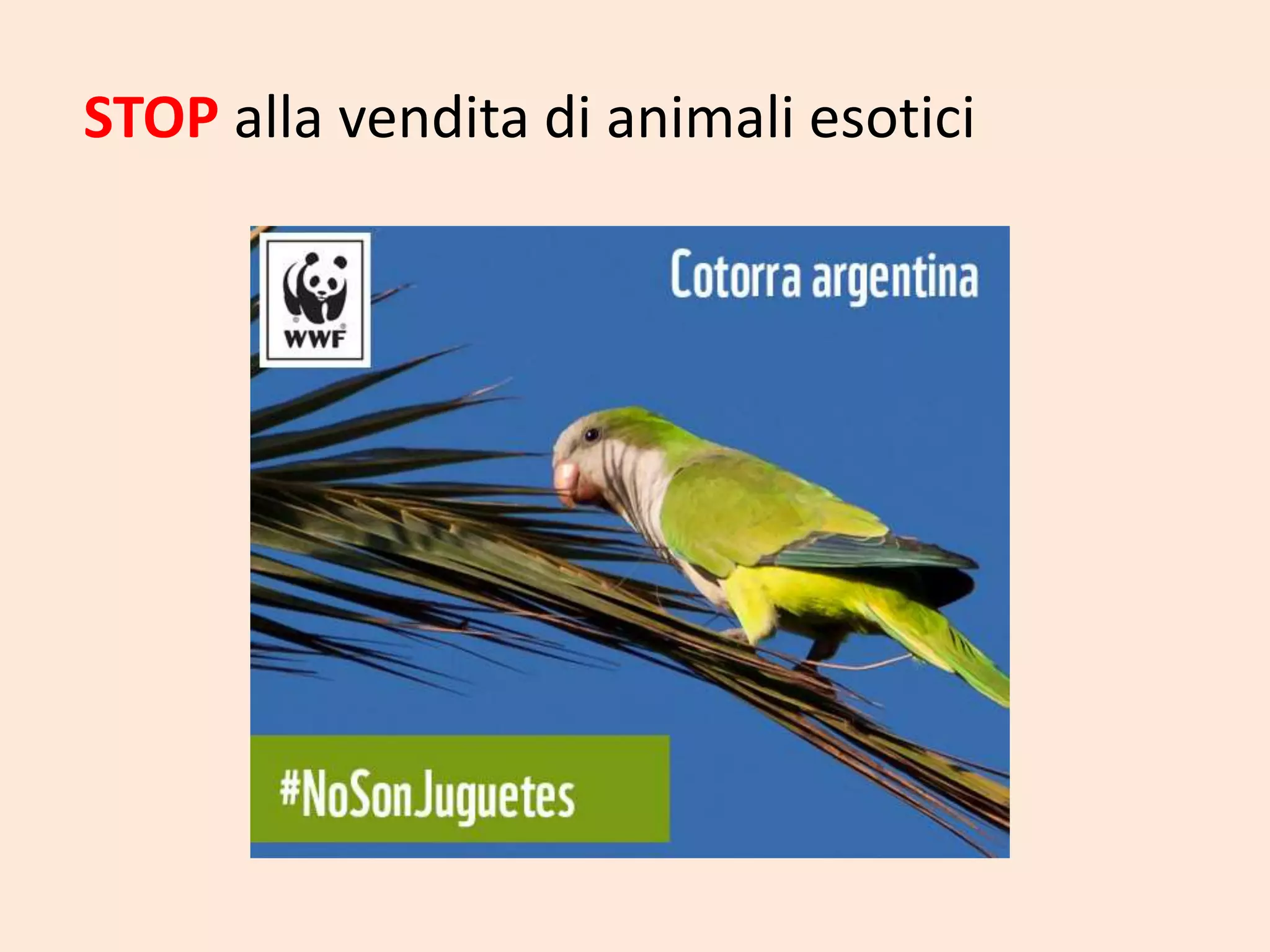 STOP alla vendita di animali esotici

WWF

Cotorra argentina

#NoSonJuguetes